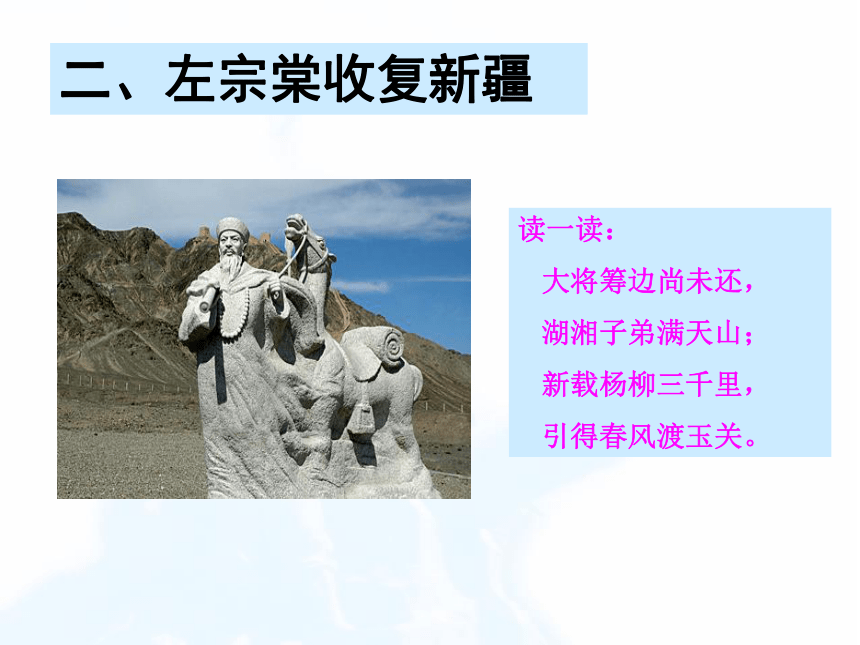 二、左宗棠收复新疆

读一读：

大将筹边尚未还，

湖湘子弟满天山；

新载杨柳三千里，

引得春风渡玉关。